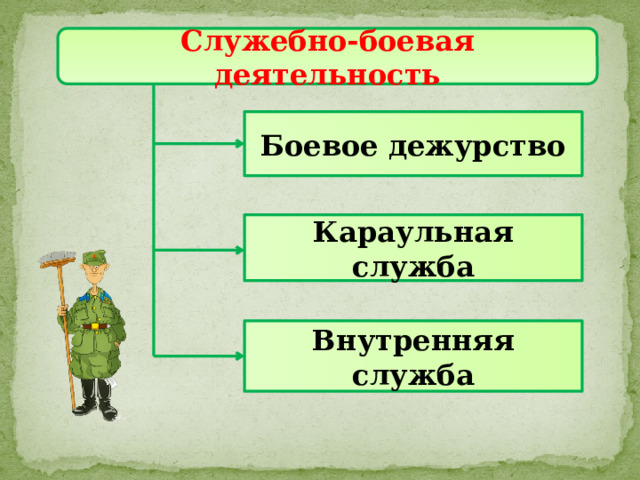 Служебно-боевая деятельность

Боевое дежурство

Караульная служба

Внутренняя служба